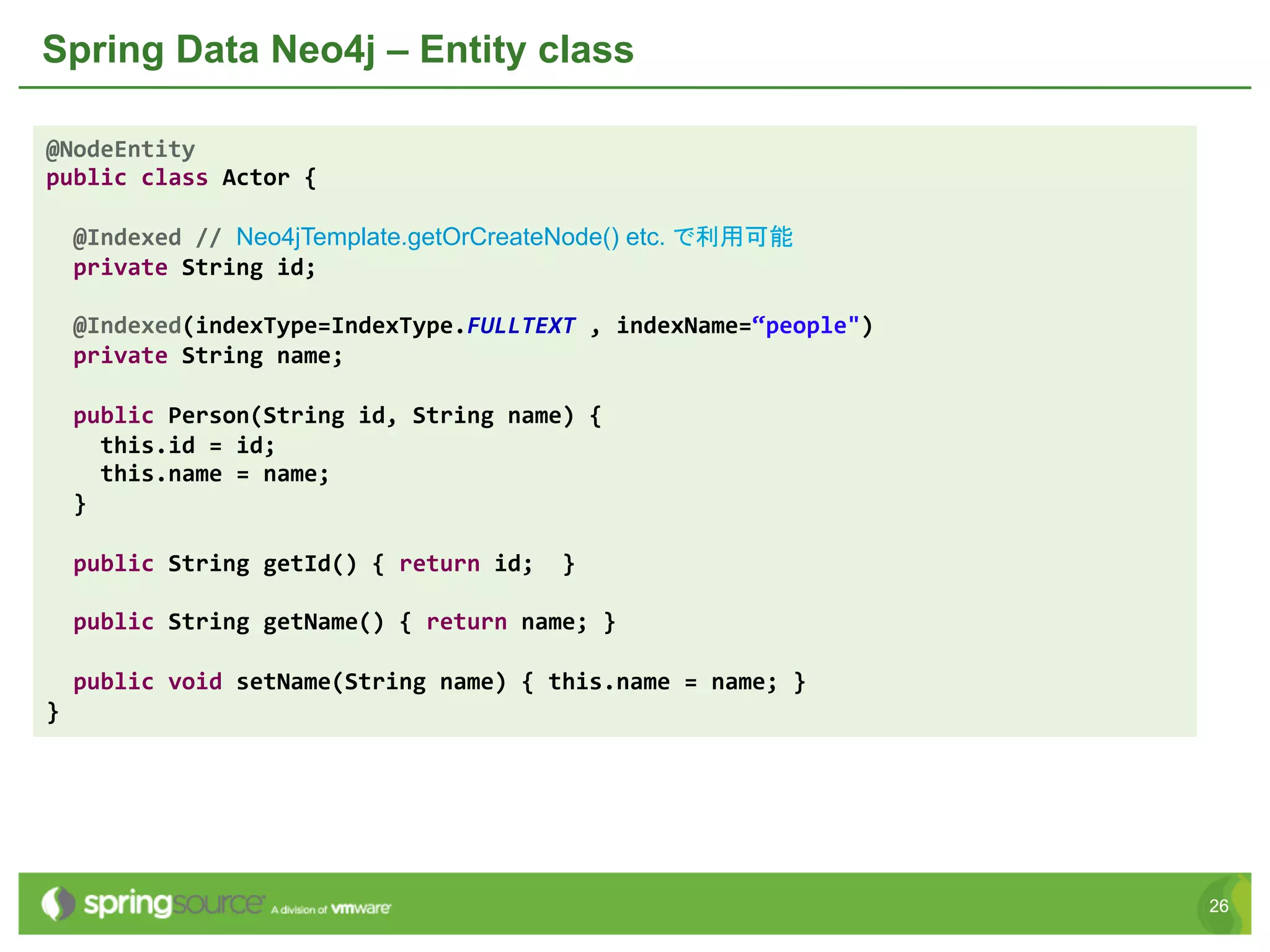 Spring Data Neo4j – Entity class

@NodeEntity
public class Actor {

  @Indexed // Neo4jTemplate.getOrCreateNode() etc. で利用可能
  private String id;

  @Indexed(indexType=IndexType.FULLTEXT , indexName=“people")
  private String name;

  public Person(String id, String name) {
    this.id = id;
    this.name = name;
  }

  public String getId() { return id;  }

  public String getName() { return name; }

  public void setName(String name) { this.name = name; }
}

springsource A division of vmware

26